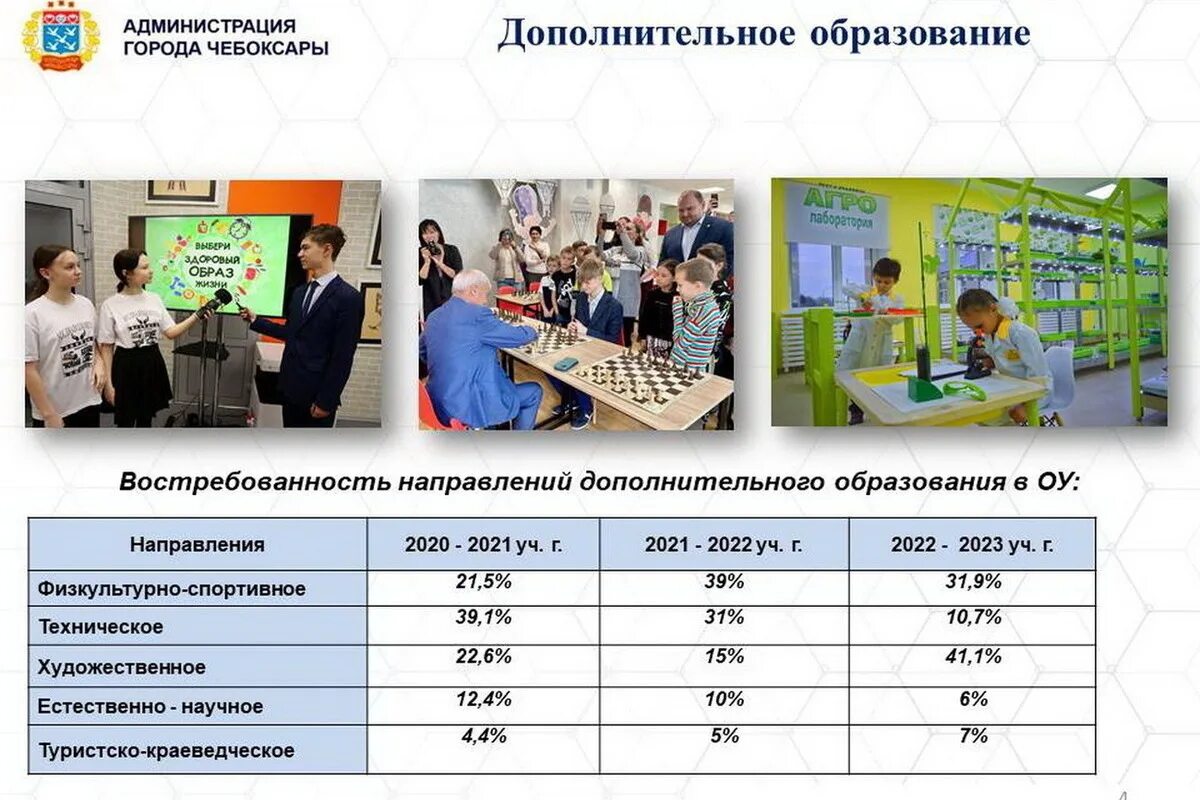 АДМИНИСТРАЦИЯ ГОРОДА ЧЕБОКСАРЫ

Дополнительное образование

ВЫБЕРИ ЗДОРОВЫЙ ОБРАЗ ЖИЗНИ

АГРО лаборатория

Востребованность направлений дополнительного образования в ОУ:

| Направления | 2020 - 2021 уч. г. | 2021 - 2022 уч. г. | 2022 - 2023 уч. г. |
|---|---|---|---|
| Физкультурно-спортивное | 21,5% | 39% | 31,9% |
| Техническое | 39,1% | 31% | 10,7% |
| Художественное | 22,6% | 15% | 41,1% |
| Естественно - научное | 12,4% | 10% | 6% |
| Туристско-краеведческое | 4,4% | 5% | 7% |

4